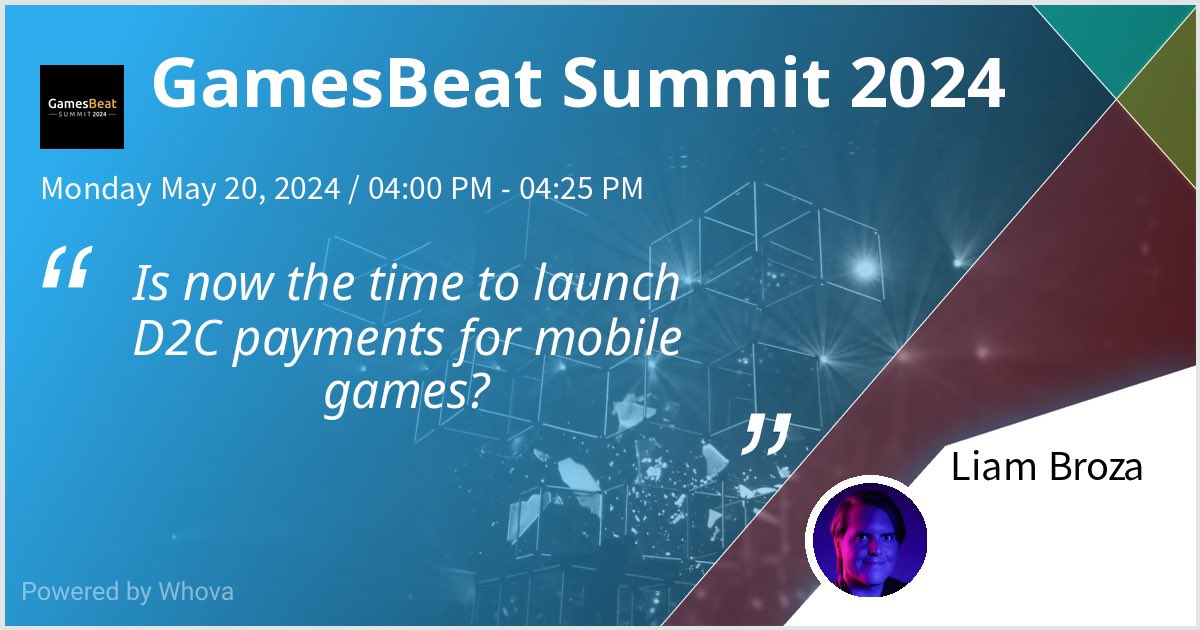 GamesBeat SUMMIT 2024

GamesBeat Summit 2024

Monday May 20, 2024 / 04:00 PM - 04:25 PM

“ Is now the time to launch D2C payments for mobile games? ”

Liam Broza

Powered by Whova